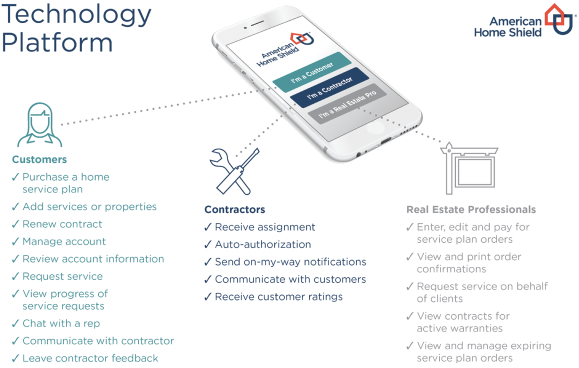 Technology Platform

American Home Shield

American Home Shield

I'm a Customer

I'm a Contractor

I'm a Real Estate Pro

Customers
✓ Purchase a home service plan
✓ Add services or properties
✓ Renew contract
✓ Manage account
✓ Review account information
✓ Request service
✓ View progress of service requests
✓ Chat with a rep
✓ Communicate with contractor
✓ Leave contractor feedback

Contractors
✓ Receive assignment
✓ Auto-authorization
✓ Send on-my-way notifications
✓ Communicate with customers
✓ Receive customer ratings

Real Estate Professionals
✓ Enter, edit and pay for service plan orders
✓ View and print order confirmations
✓ Request service on behalf of clients
✓ View contracts for active warranties
✓ View and manage expiring service plan orders